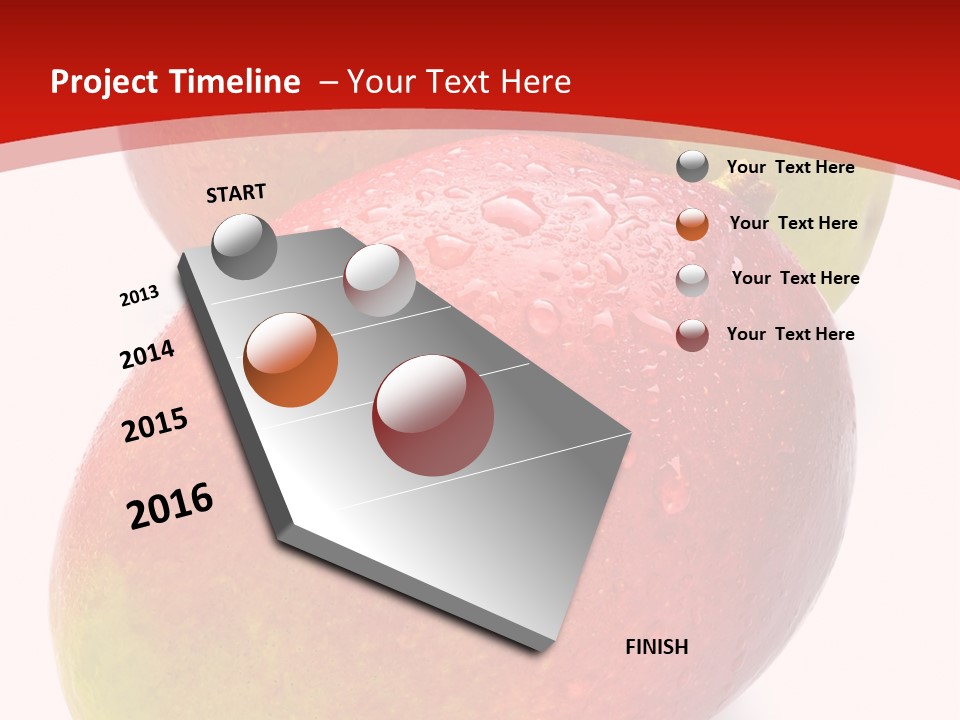 Project Timeline – Your Text Here

START

2013

2014

2015

2016

FINISH

Your Text Here

Your Text Here

Your Text Here

Your Text Here